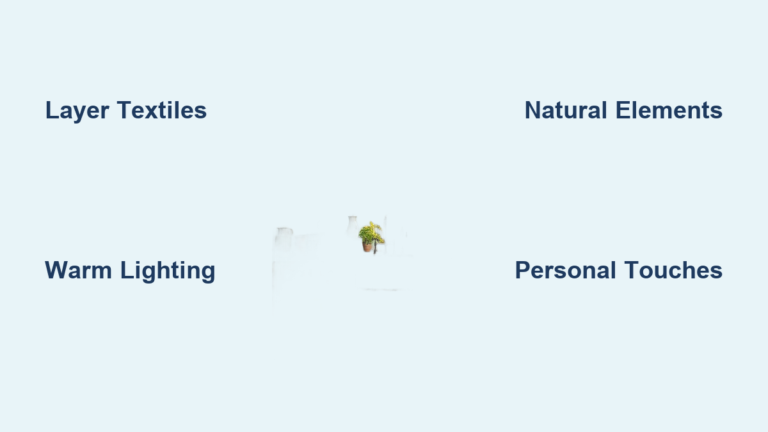 Layer Textiles

Natural Elements

Warm Lighting

Personal Touches